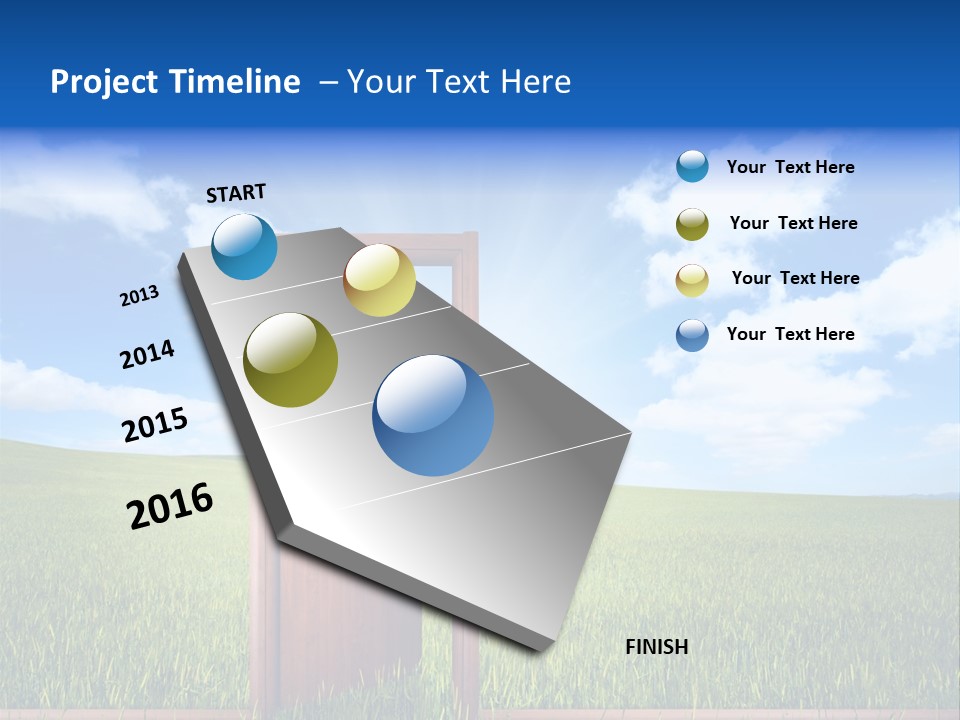 Project Timeline – Your Text Here

START

2013

2014

2015

2016

FINISH

Your Text Here

Your Text Here

Your Text Here

Your Text Here